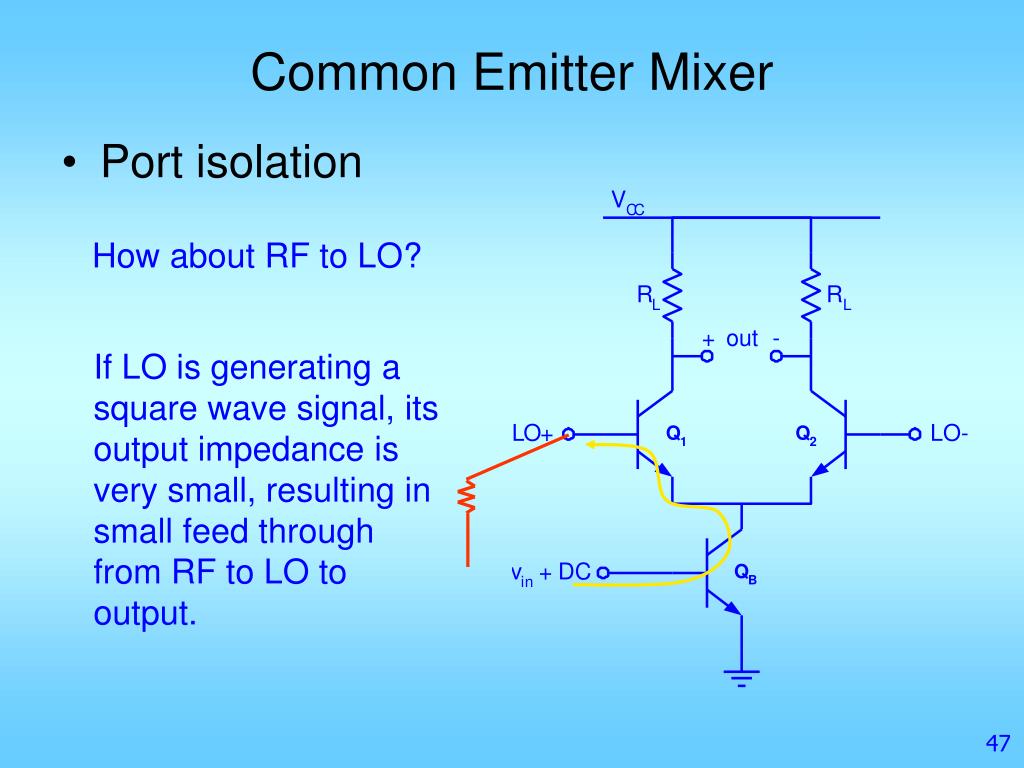 Common Emitter Mixer

• Port isolation

How about RF to LO?

If LO is generating a square wave signal, its output impedance is very small, resulting in small feed through from RF to LO to output.

$V_{CC}$

$R_L$

$R_L$

+ out -

LO+

$Q_1$

$Q_2$

LO-

$v_{in}$ + DC

$Q_B$

47